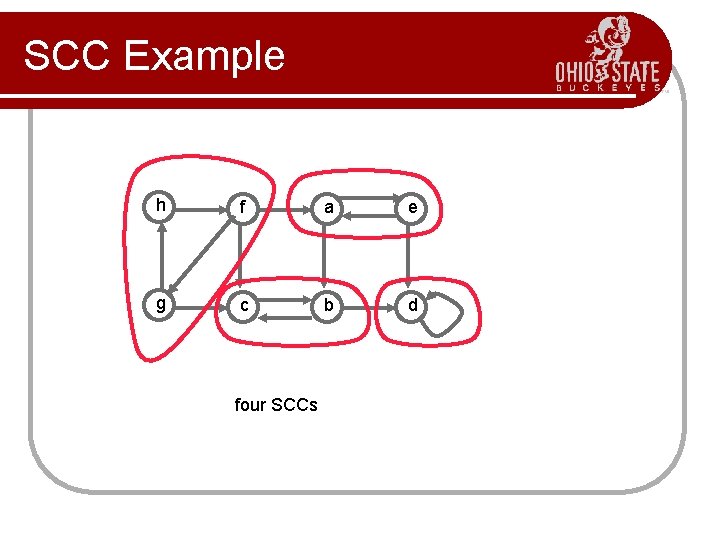 SCC Example

OHIO STATE
BUCKEYES

h
f
a
e
g
c
b
d

four SCCs